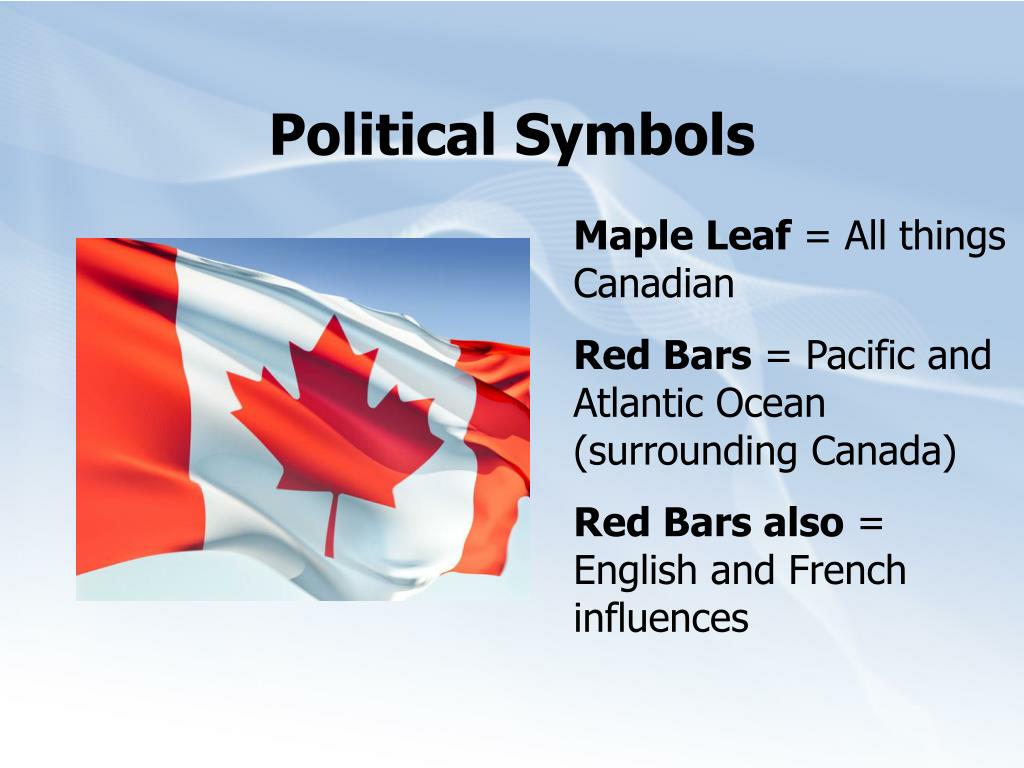 Political Symbols

Maple Leaf = All things Canadian

Red Bars = Pacific and Atlantic Ocean (surrounding Canada)

Red Bars also = English and French influences